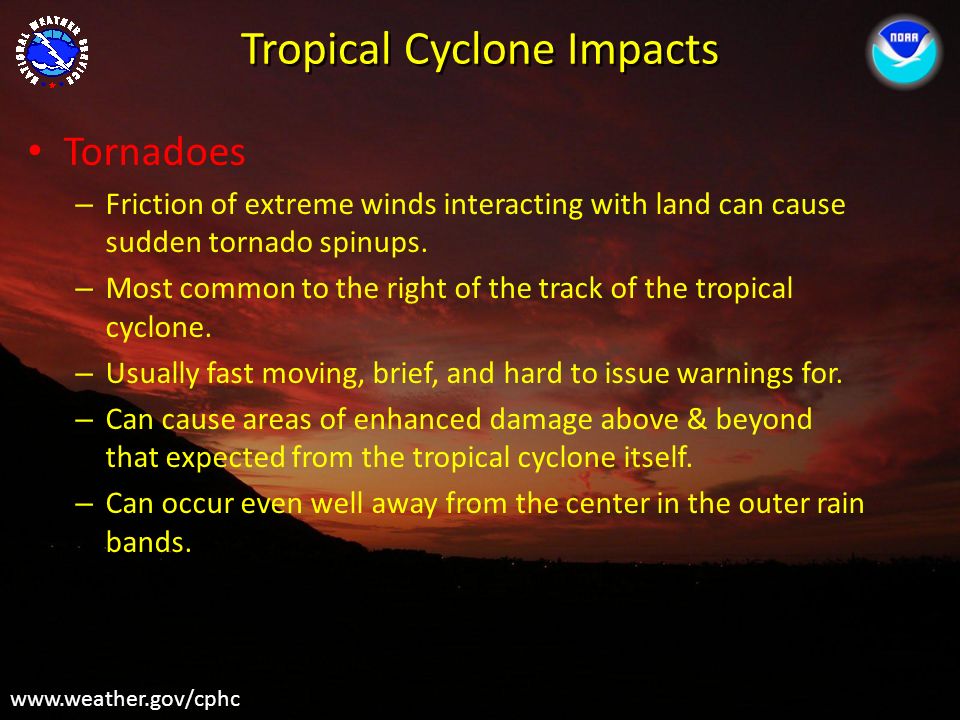 NATIONAL WEATHER SERVICE

Tropical Cyclone Impacts

NOAA

• Tornadoes
– Friction of extreme winds interacting with land can cause sudden tornado spinups.
– Most common to the right of the track of the tropical cyclone.
– Usually fast moving, brief, and hard to issue warnings for.
– Can cause areas of enhanced damage above & beyond that expected from the tropical cyclone itself.
– Can occur even well away from the center in the outer rain bands.

www.weather.gov/cphc